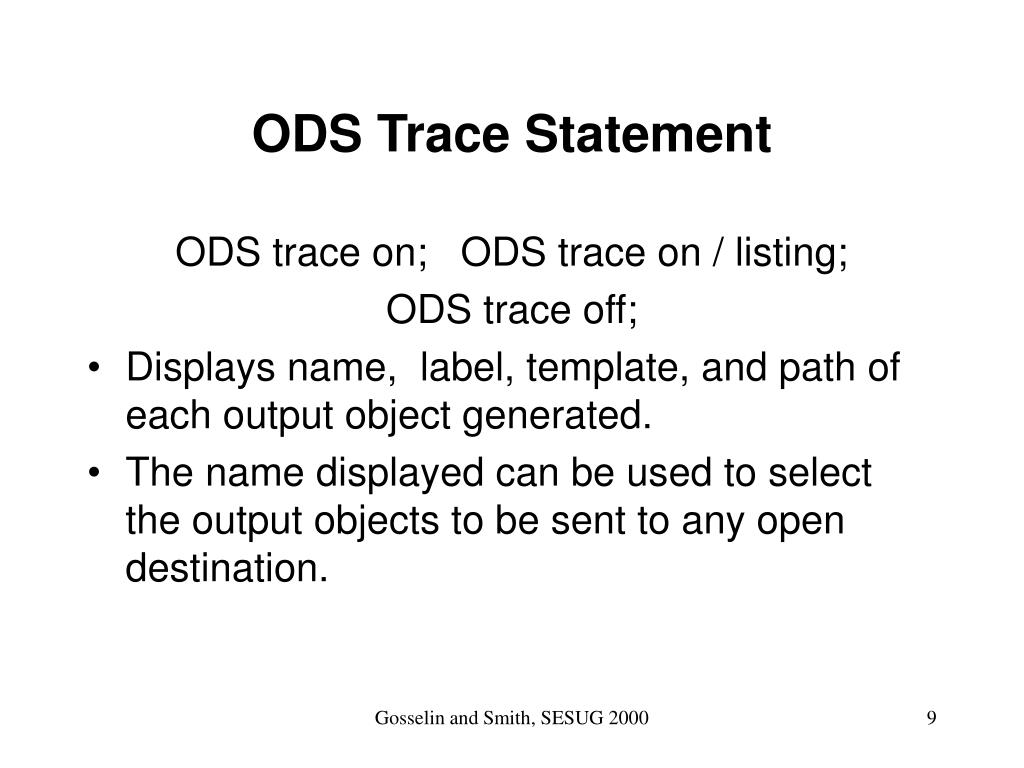 ODS Trace Statement

ODS trace on;   ODS trace on / listing;
ODS trace off;

• Displays name,  label, template, and path of each output object generated.
• The name displayed can be used to select the output objects to be sent to any open destination.

Gosselin and Smith, SESUG 2000

9